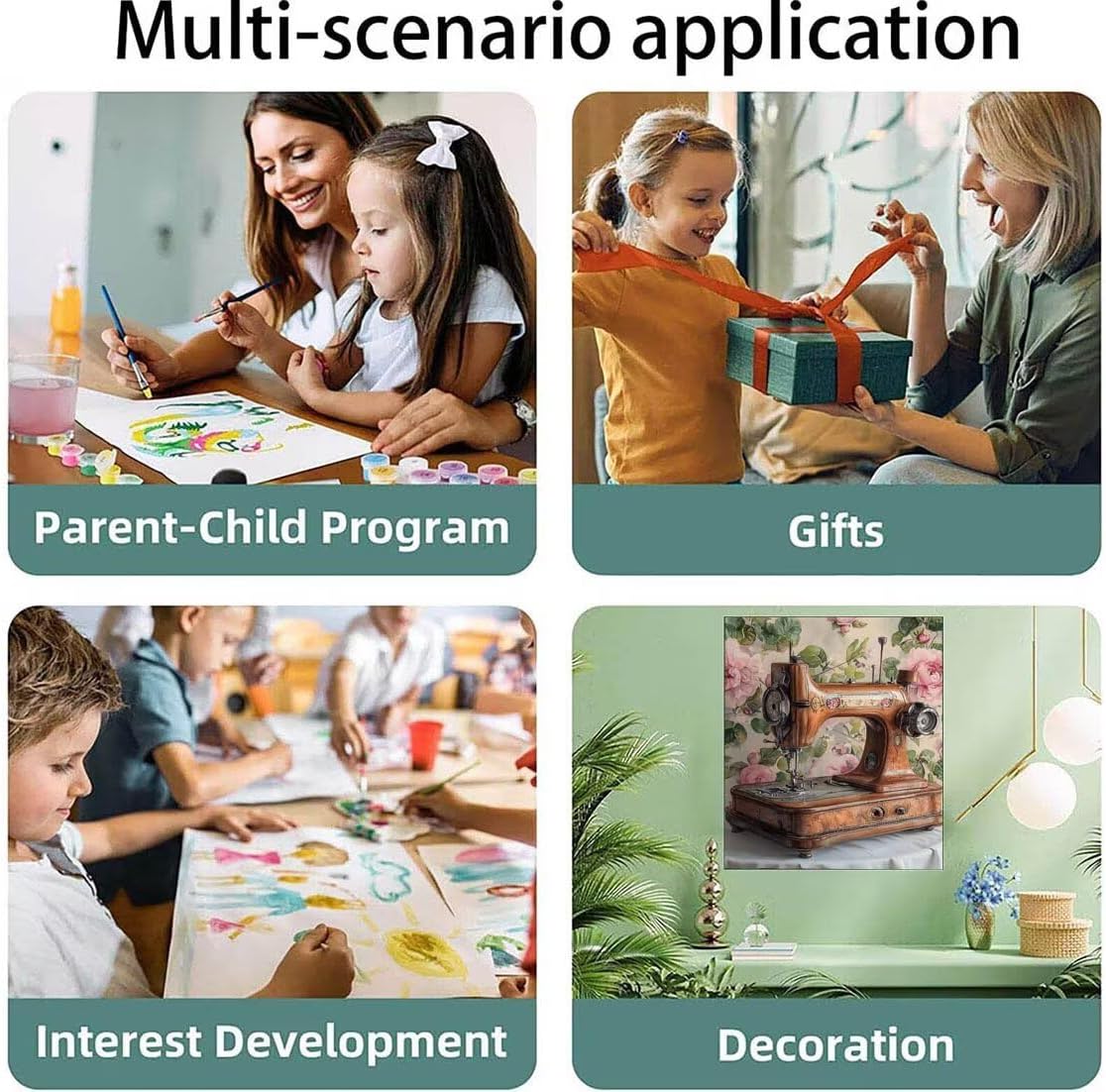 Multi-scenario application

Parent-Child Program

Gifts

Interest Development

Decoration